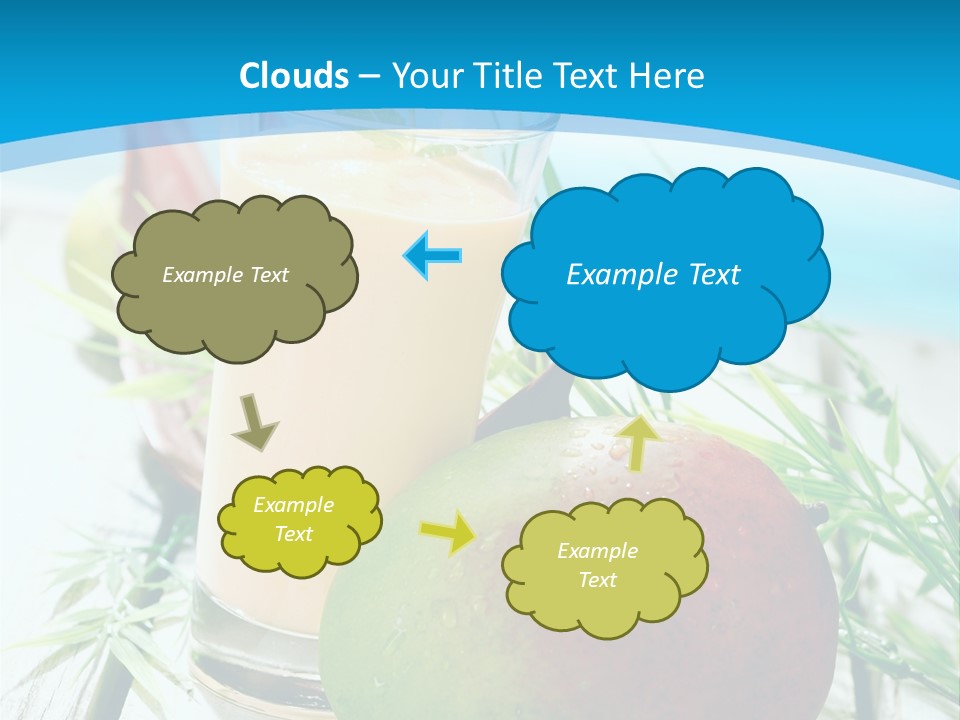 Clouds – Your Title Text Here

Example Text

Example Text

Example Text

Example Text